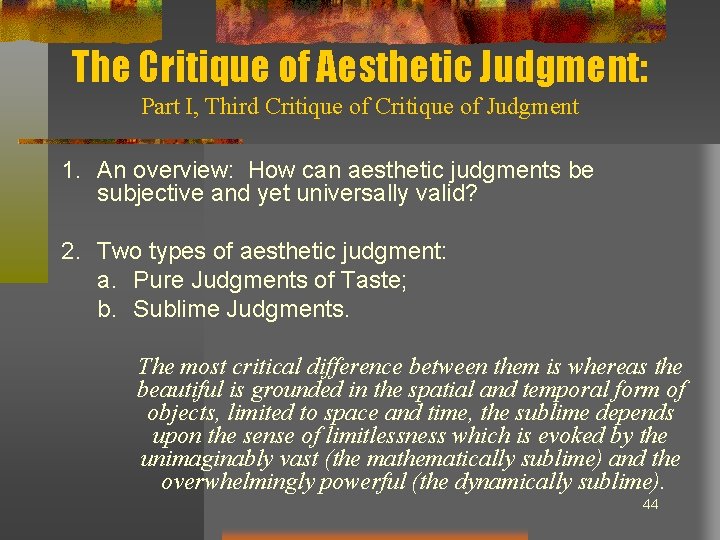 The Critique of Aesthetic Judgment:
Part I, Third Critique of Critique of Judgment

1. An overview: How can aesthetic judgments be subjective and yet universally valid?

2. Two types of aesthetic judgment:
a. Pure Judgments of Taste;
b. Sublime Judgments.

The most critical difference between them is whereas the beautiful is grounded in the spatial and temporal form of objects, limited to space and time, the sublime depends upon the sense of limitlessness which is evoked by the unimaginably vast (the mathematically sublime) and the overwhelmingly powerful (the dynamically sublime).

44